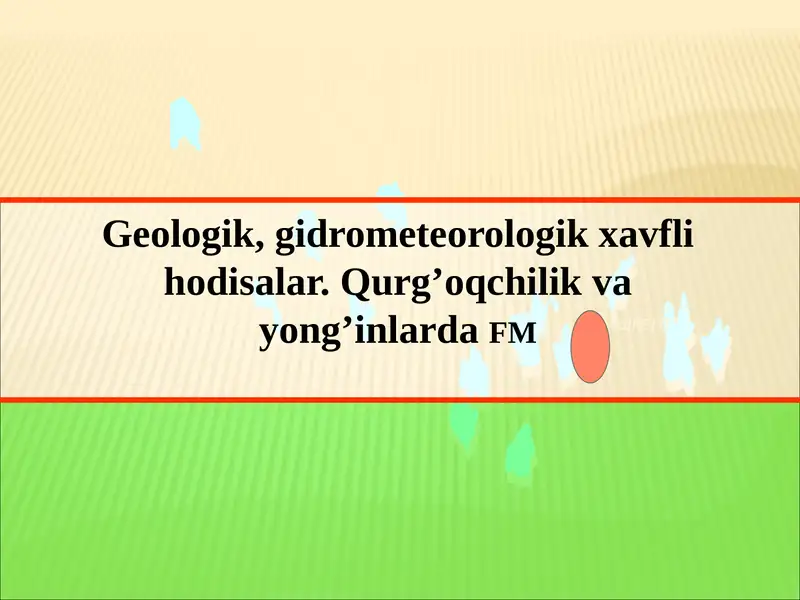 Geologik, gidrometeorologik xavfli hodisalar. Qurg’oqchilik va yong’inlarda FM